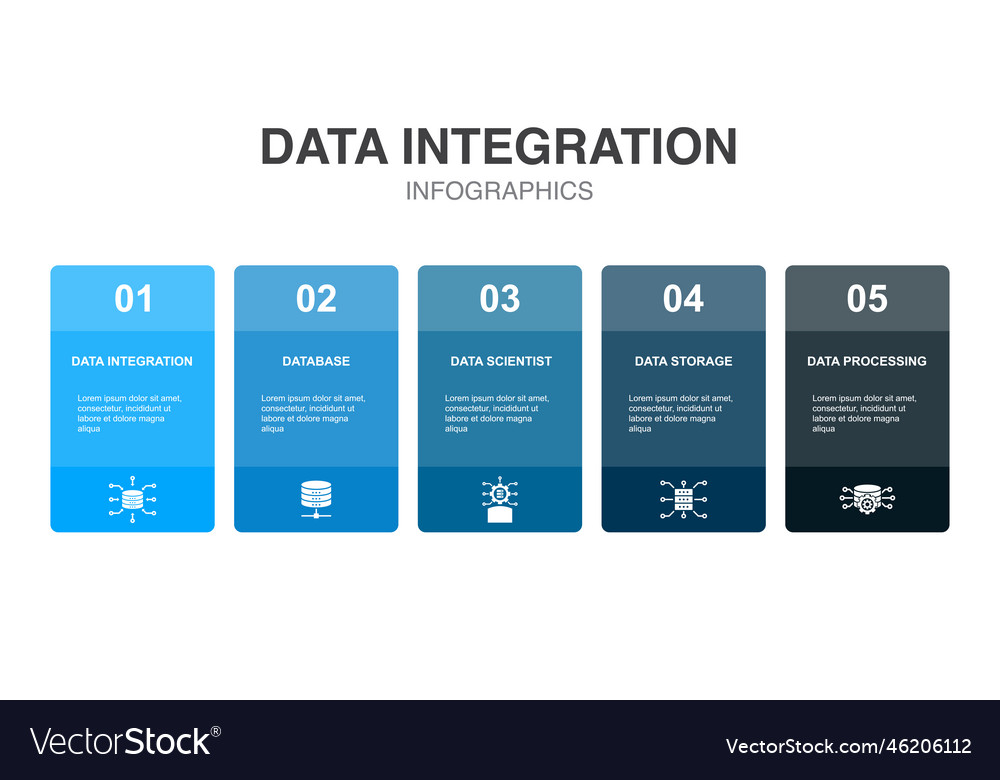 DATA INTEGRATION
INFOGRAPHICS

01
DATA INTEGRATION
Lorem ipsum dolor sit amet, consectetur, incididunt ut labore et dolore magna aliqua

02
DATABASE
Lorem ipsum dolor sit amet, consectetur, incididunt ut labore et dolore magna aliqua

03
DATA SCIENTIST
Lorem ipsum dolor sit amet, consectetur, incididunt ut labore et dolore magna aliqua

04
DATA STORAGE
Lorem ipsum dolor sit amet, consectetur, incididunt ut labore et dolore magna aliqua

05
DATA PROCESSING
Lorem ipsum dolor sit amet, consectetur, incididunt ut labore et dolore magna aliqua

VectorStock®
VectorStock.com/46206112